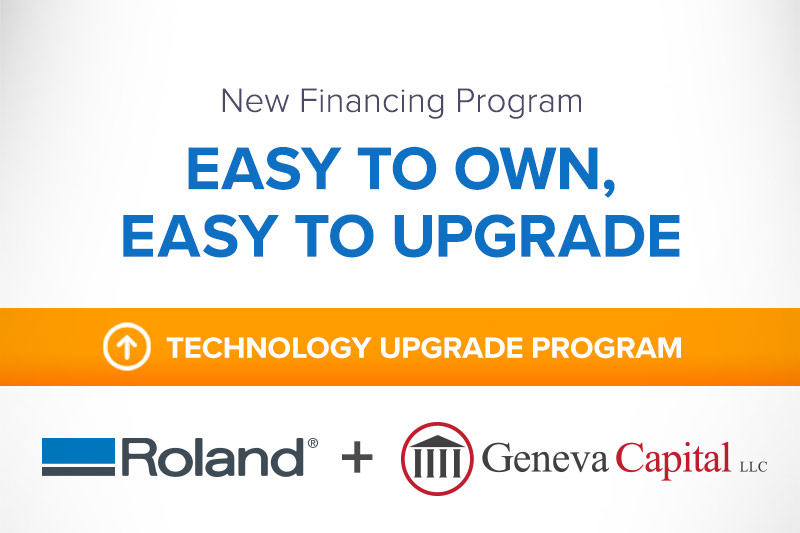 New Financing Program

EASY TO OWN,
EASY TO UPGRADE

TECHNOLOGY UPGRADE PROGRAM

Roland® + Geneva Capital LLC